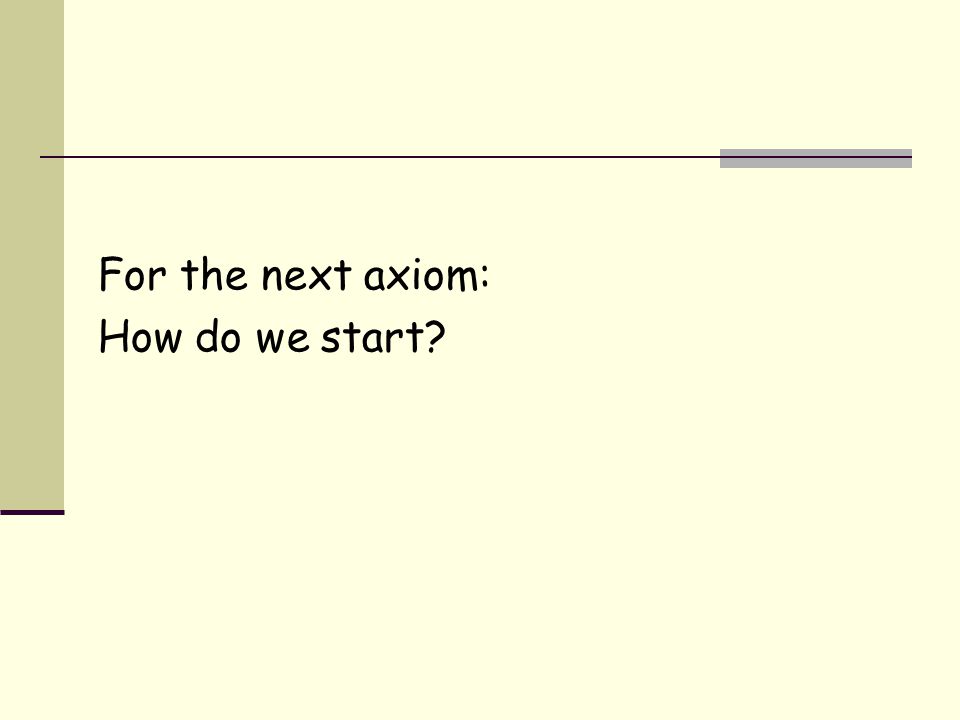 For the next axiom:
How do we start?